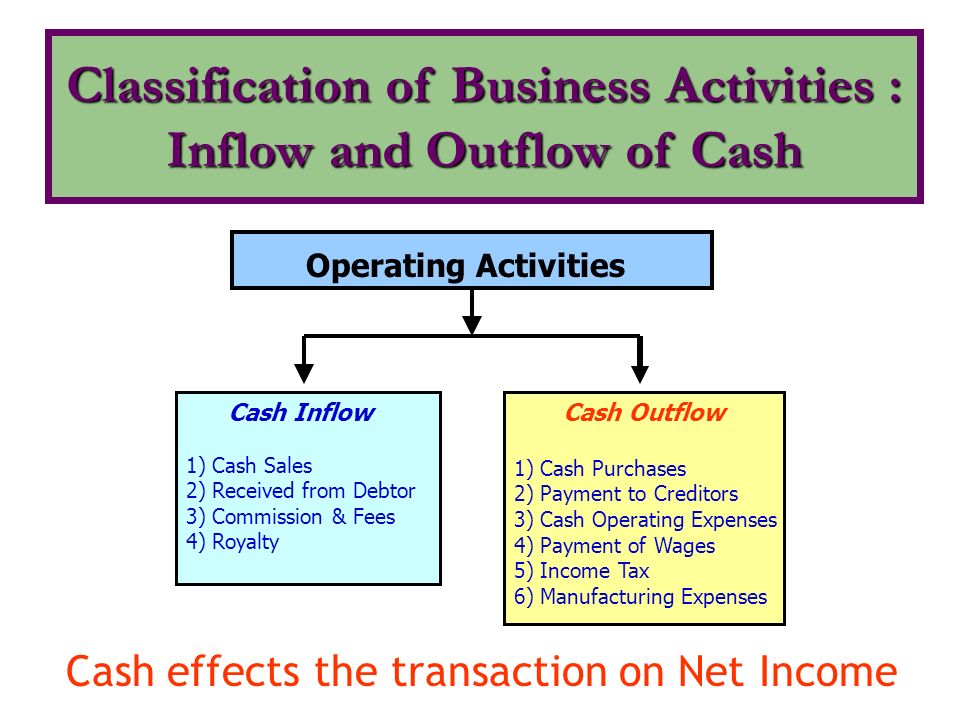 Classification of Business Activities : Inflow and Outflow of Cash

Operating Activities

Cash Inflow

1) Cash Sales
2) Received from Debtor
3) Commission & Fees
4) Royalty

Cash Outflow

1) Cash Purchases
2) Payment to Creditors
3) Cash Operating Expenses
4) Payment of Wages
5) Income Tax
6) Manufacturing Expenses

Cash effects the transaction on Net Income